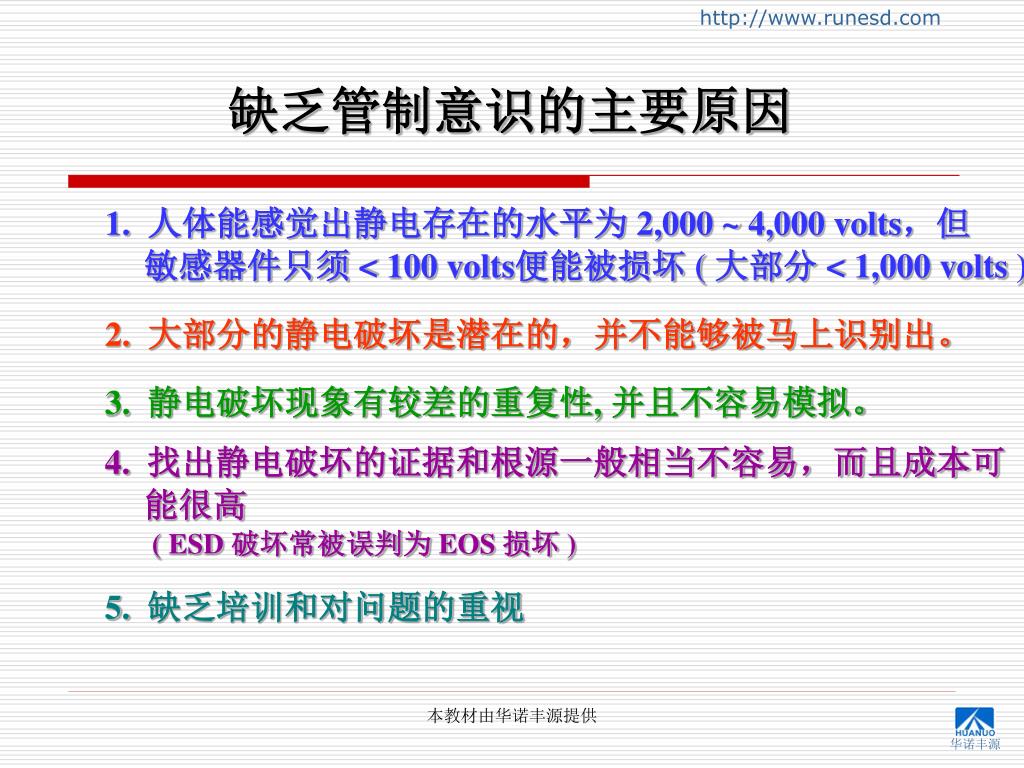 http://www.runesd.com

缺乏管制意识的主要原因

1. 人体能感觉出静电存在的水平为 2,000 ~ 4,000 volts，但敏感器件只须 < 100 volts便能被损坏 ( 大部分 < 1,000 volts )

2. 大部分的静电破坏是潜在的，并不能够被马上识别出。

3. 静电破坏现象有较差的重复性, 并且不容易模拟。

4. 找出静电破坏的证据和根源一般相当不容易，而且成本可能很高
( ESD 破坏常被误判为 EOS 损坏 )

5. 缺乏培训和对问题的重视

本教材由华诺丰源提供

HUANUO
华诺丰源